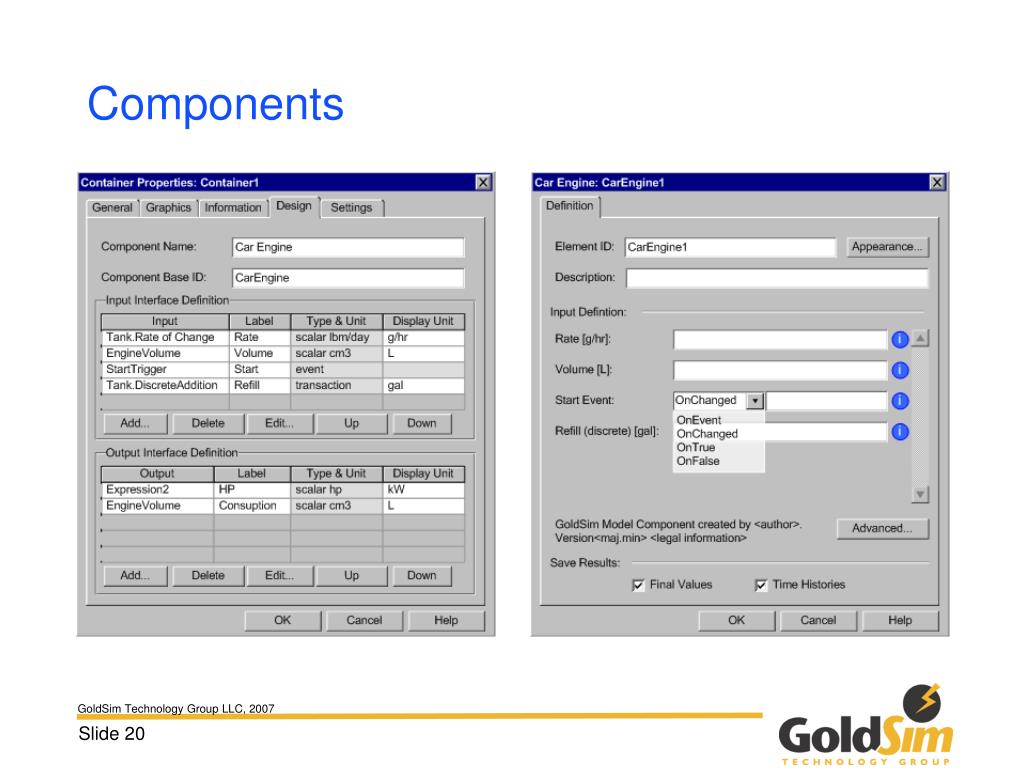 Components

Container Properties: Container1

General Graphics Information Design Settings

Component Name: Car Engine

Component Base ID: CarEngine

Input Interface Definition

| Input | Label | Type & Unit | Display Unit |
|---|---|---|---|
| Tank.Rate of Change | Rate | scalar lbm/day | g/hr |
| EngineVolume | Volume | scalar cm3 | L |
| StartTrigger | Start | event | |
| Tank.DiscreteAddition | Refill | transaction | gal |

Add... Delete Edit... Up Down

Output Interface Definition

| Output | Label | Type & Unit | Display Unit |
|---|---|---|---|
| Expression2 | HP | scalar hp | kW |
| EngineVolume | Consuption | scalar cm3 | L |

Add... Delete Edit... Up Down

OK Cancel Help

Car Engine: CarEngine1

Definition

Element ID: CarEngine1 Appearance...

Description:

Input Defintion:

Rate [g/hr]:

Volume [L]:

Start Event: OnChanged

OnEvent
OnChanged
OnTrue
OnFalse

Refill (discrete) [gal]:

GoldSim Model Component created by <author>. Version<maj.min> <legal information>

Advanced...

Save Results:

Final Values Time Histories

OK Cancel Help

GoldSim Technology Group LLC, 2007

Slide 20

GoldSim
TECHNOLOGY GROUP